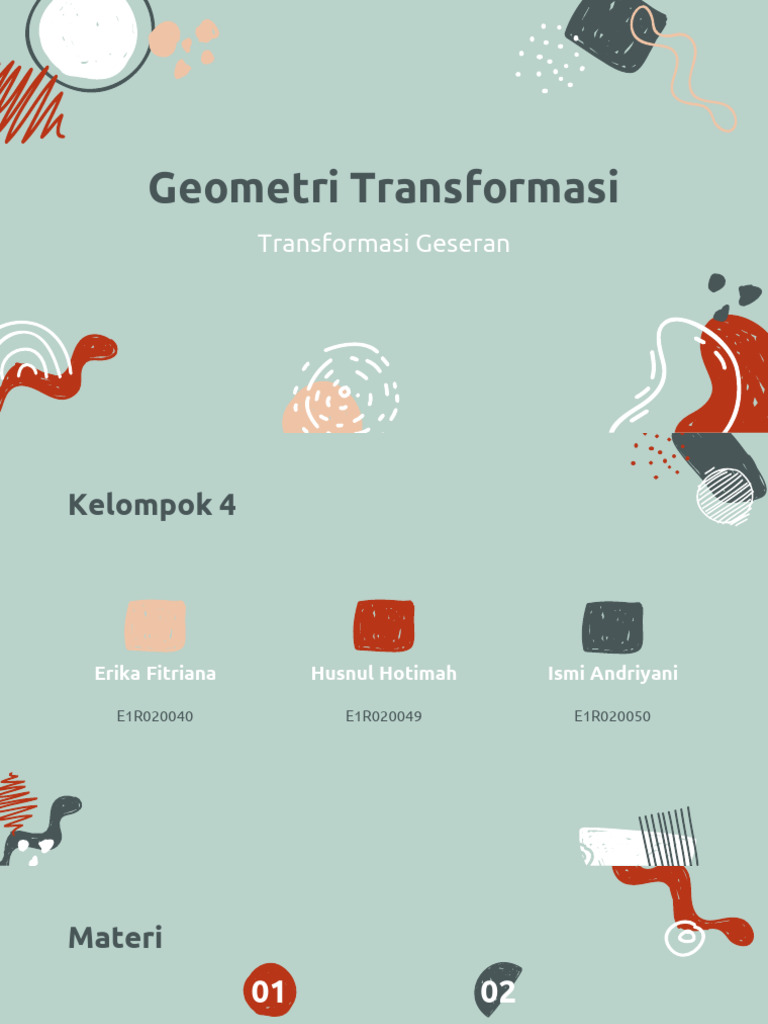 Geometri Transformasi

Transformasi Geseran

Kelompok 4

Erika Fitriana

E1R020040

Husnul Hotimah

E1R020049

Ismi Andriyani

E1R020050

Materi

01

02